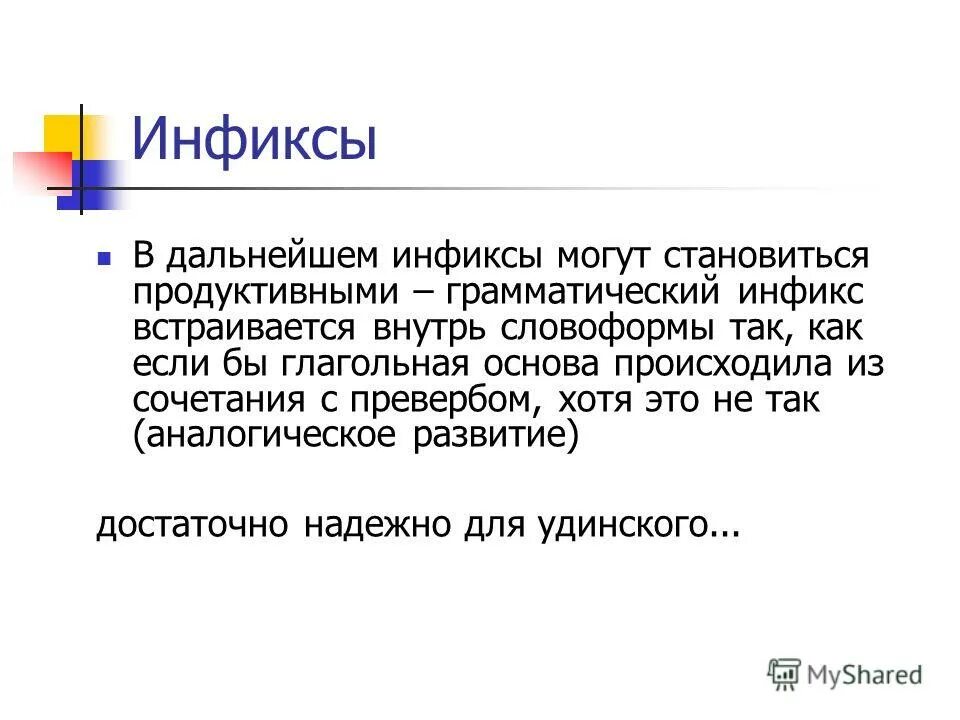 Инфиксы

В дальнейшем инфиксы могут становиться продуктивными – грамматический инфикс встраивается внутрь словоформы так, как если бы глагольная основа происходила из сочетания с превербом, хотя это не так (аналогическое развитие)

достаточно надежно для удинского...

MyShared